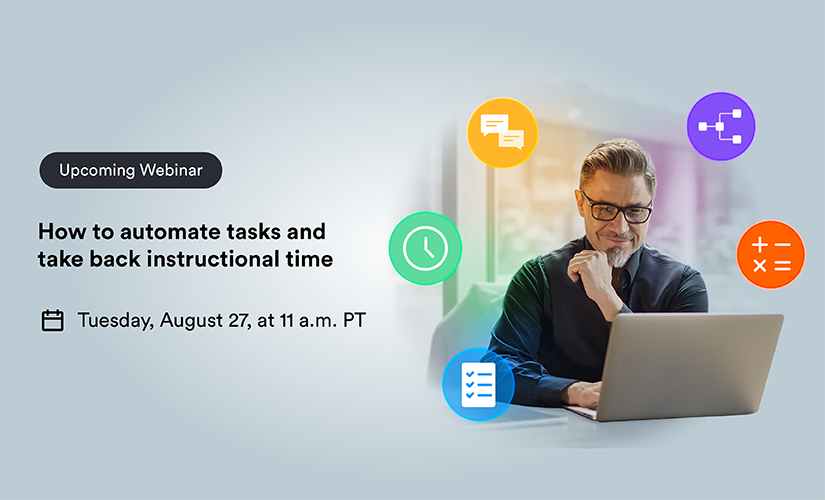 Upcoming Webinar

How to automate tasks and take back instructional time

Tuesday, August 27, at 11 a.m. PT